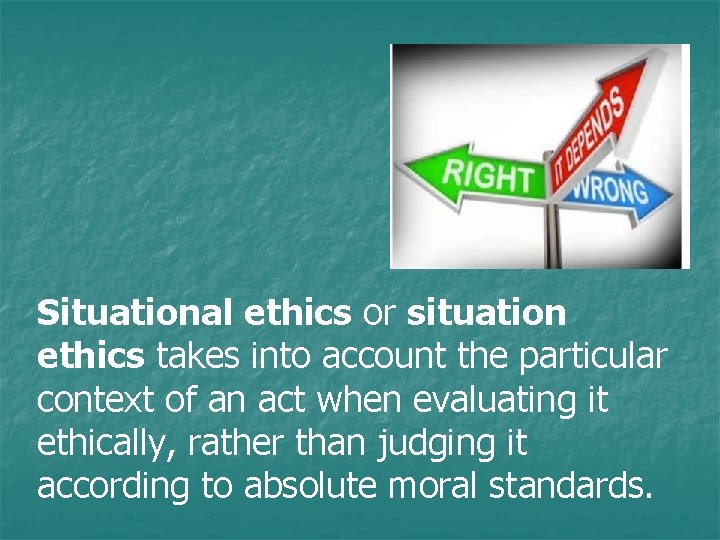 RIGHT
IT DEPENDS
WRONG

Situational ethics or situation ethics takes into account the particular context of an act when evaluating it ethically, rather than judging it according to absolute moral standards.